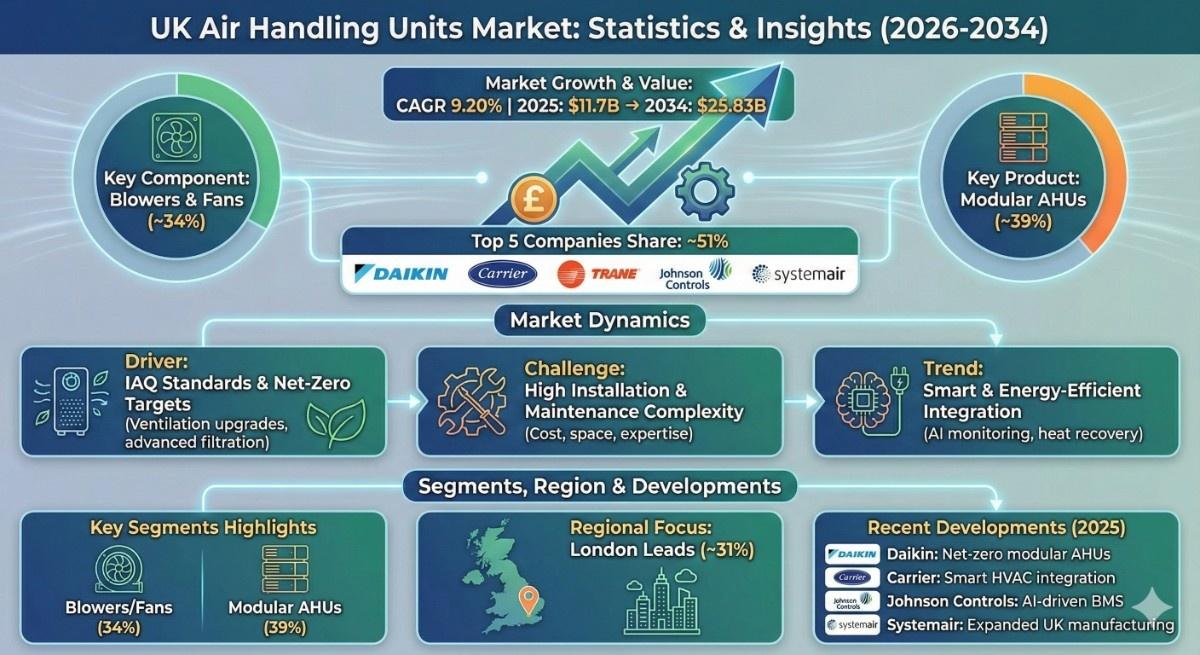 UK Air Handling Units Market: Statistics & Insights (2026-2034)

Market Growth & Value:
CAGR 9.20% | 2025: $11.7B → 2034: $25.83B

Key Component: Blowers & Fans (~34%)

£

Key Product: Modular AHUs (~39%)

Top 5 Companies Share: ~51%

DAIKIN
Carrier
TRANE
Johnson Controls
systemair

Market Dynamics

Driver:
IAQ Standards & Net-Zero Targets
(Ventilation upgrades, advanced filtration)

Challenge:
High Installation & Maintenance Complexity
(Cost, space, expertise)

Trend:
Smart & Energy-Efficient Integration
(AI monitoring, heat recovery)

Segments, Region & Developments

Key Segments Highlights
Blowers/Fans (34%)
Modular AHUs (39%)

Regional Focus:
London Leads (~31%)

Recent Developments (2025)
DAIKIN Daikin: Net-zero modular AHUs
Carrier Carrier: Smart HVAC integration
Johnson Controls Johnson Controls: AI-driven BMS
systemair Systemair: Expanded UK manufacturing